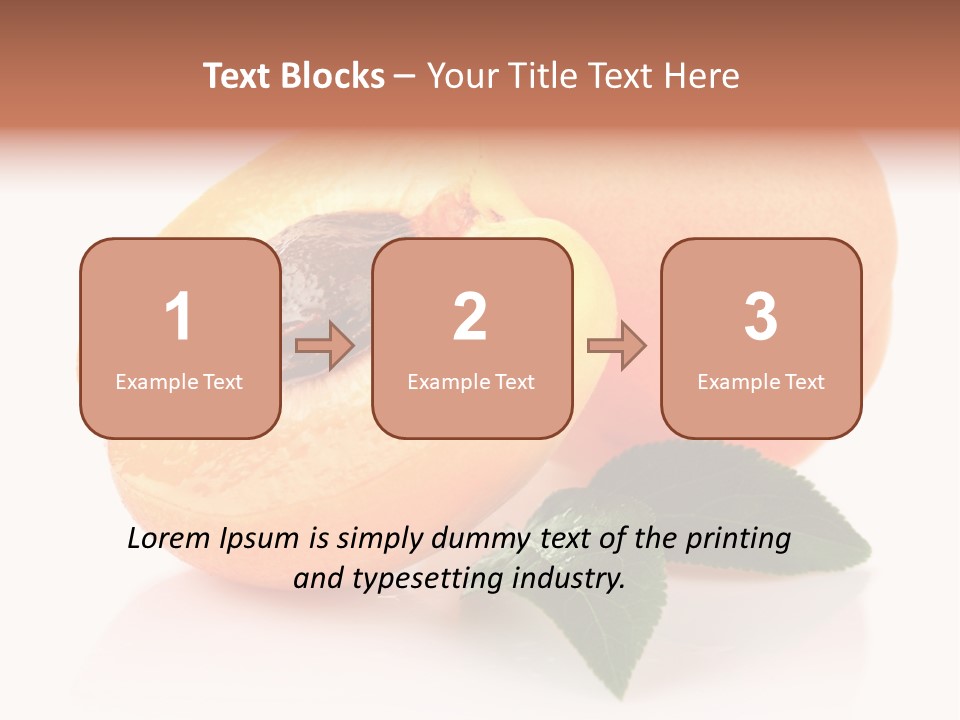 Text Blocks – Your Title Text Here

1
Example Text

2
Example Text

3
Example Text

Lorem Ipsum is simply dummy text of the printing and typesetting industry.